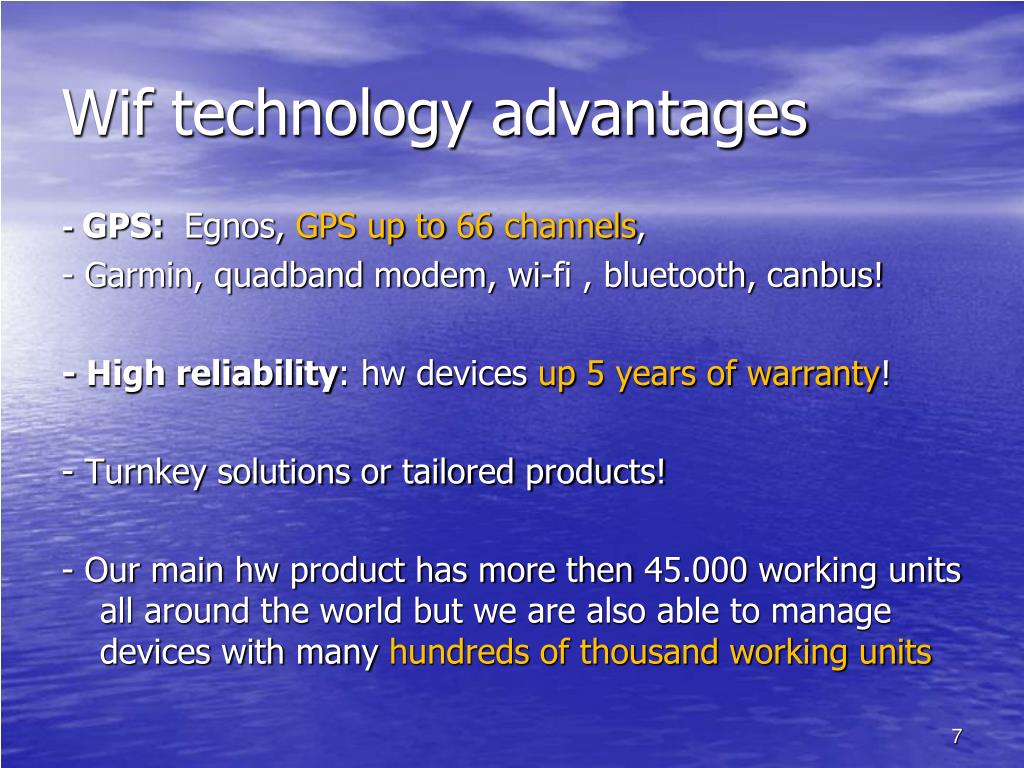 Wif technology advantages

- GPS: Egnos, GPS up to 66 channels,
- Garmin, quadband modem, wi-fi , bluetooth, canbus!

- High reliability: hw devices up 5 years of warranty!

- Turnkey solutions or tailored products!

- Our main hw product has more then 45.000 working units all around the world but we are also able to manage devices with many hundreds of thousand working units

7